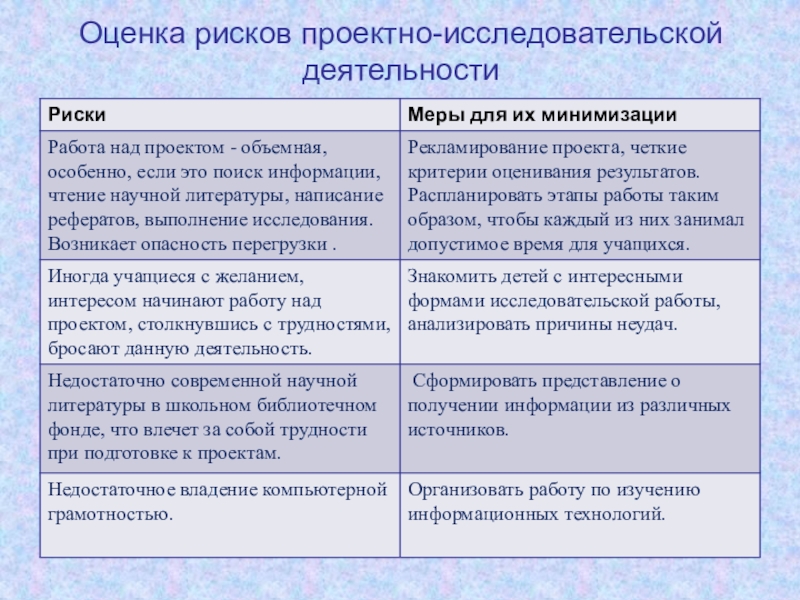 Оценка рисков проектно-исследовательской деятельности

| Риски | Меры для их минимизации |
|---|---|
| Работа над проектом - объемная, особенно, если это поиск информации, чтение научной литературы, написание рефератов, выполнение исследования. Возникает опасность перегрузки . | Рекламирование проекта, четкие критерии оценивания результатов. Распланировать этапы работы таким образом, чтобы каждый из них занимал допустимое время для учащихся. |
| Иногда учащиеся с желанием, интересом начинают работу над проектом, столкнувшись с трудностями, бросают данную деятельность. | Знакомить детей с интересными формами исследовательской работы, анализировать причины неудач. |
| Недостаточно современной научной литературы в школьном библиотечном фонде, что влечет за собой трудности при подготовке к проектам. | Сформировать представление о получении информации из различных источников. |
| Недостаточное владение компьютерной грамотностью. | Организовать работу по изучению информационных технологий. |